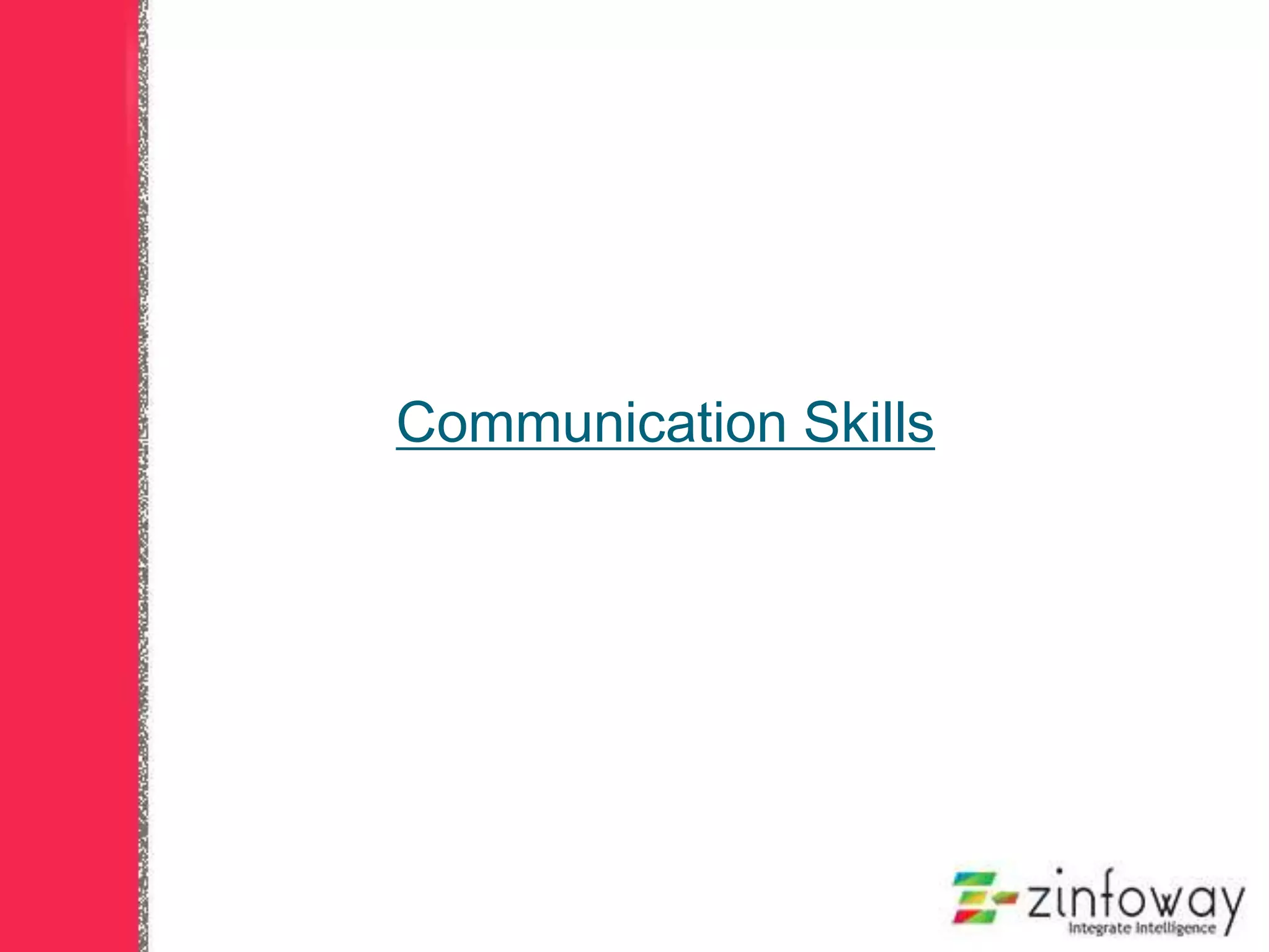 Communication Skills

zinfoway
Integrate Intelligence